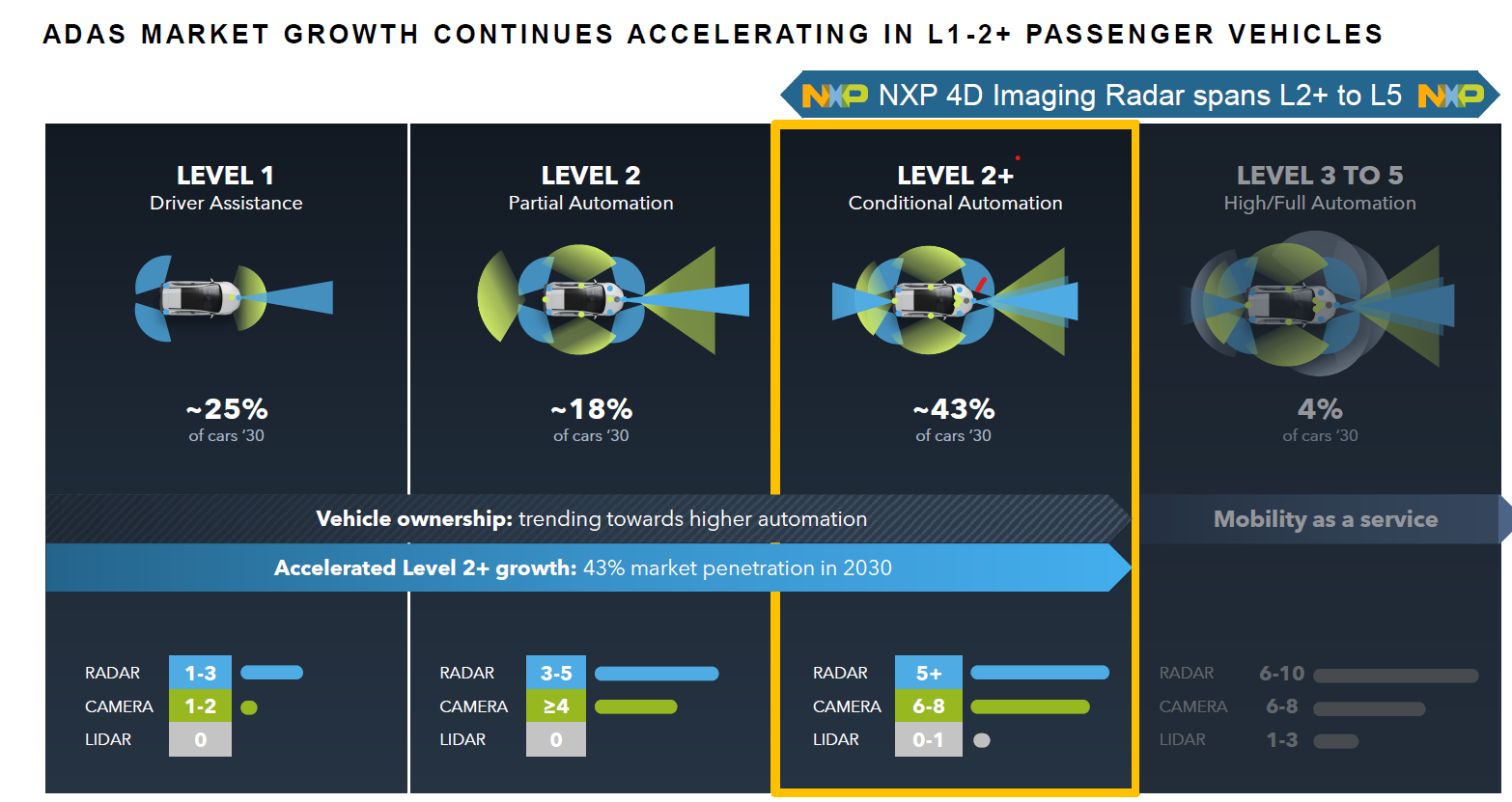 ADAS MARKET GROWTH CONTINUES ACCELERATING IN L1-2+ PASSENGER VEHICLES

NXP NXP 4D Imaging Radar spans L2+ to L5 NXP

LEVEL 1
Driver Assistance

~25%
of cars '30

LEVEL 2
Partial Automation

~18%
of cars '30

LEVEL 2+
Conditional Automation

~43%
of cars '30

LEVEL 3 TO 5
High/Full Automation

4%
of cars '30

Vehicle ownership: trending towards higher automation

Mobility as a service

Accelerated Level 2+ growth: 43% market penetration in 2030

RADAR 1-3
CAMERA 1-2
LIDAR 0

RADAR 3-5
CAMERA ≥4
LIDAR 0

RADAR 5+
CAMERA 6-8
LIDAR 0-1

RADAR 6-10
CAMERA 6-8
LIDAR 1-3